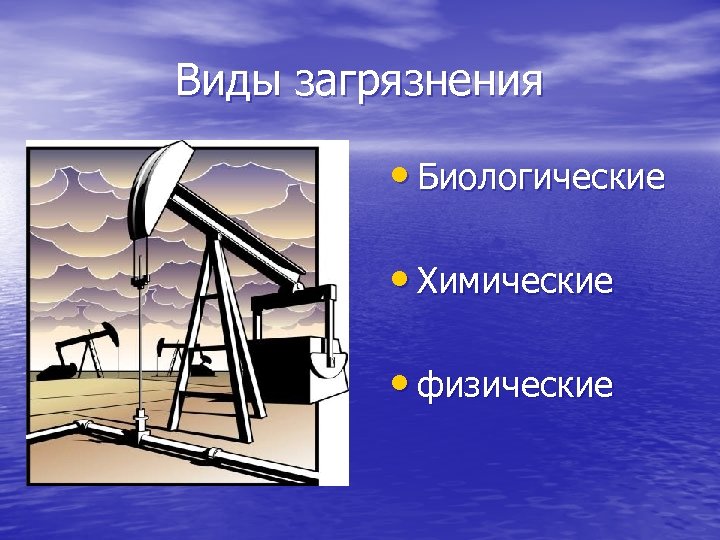 Виды загрязнения

• Биологические

• Химические

• физические